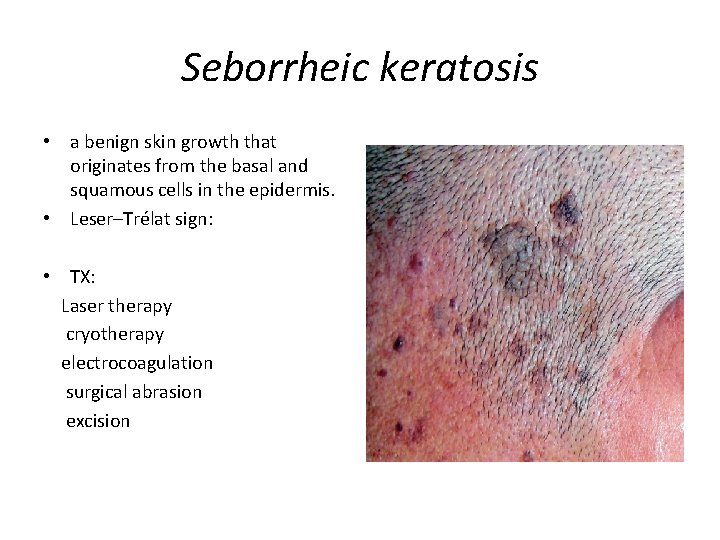 Seborrheic keratosis

• a benign skin growth that originates from the basal and squamous cells in the epidermis.
• Leser–Trélat sign:

• TX:
Laser therapy
cryotherapy
electrocoagulation
surgical abrasion
excision